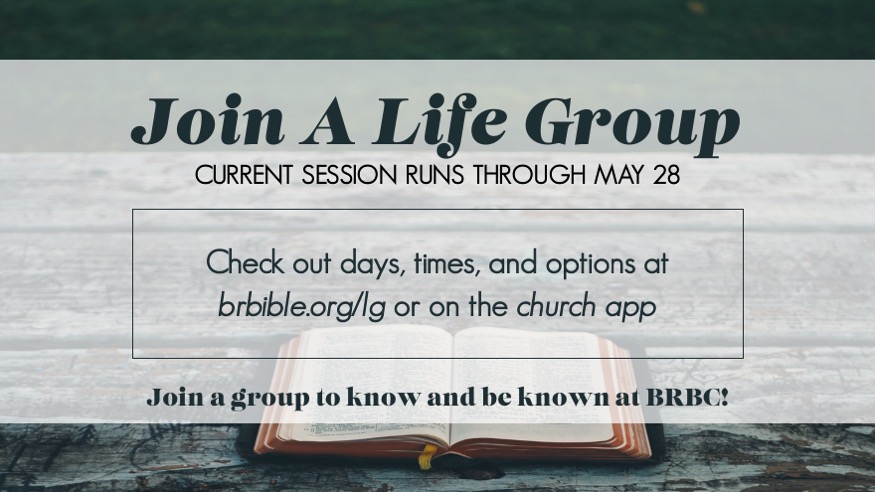 Join A Life Group
CURRENT SESSION RUNS THROUGH MAY 28

Check out days, times, and options at brbible.org/lg or on the church app

Join a group to know and be known at BRBC!